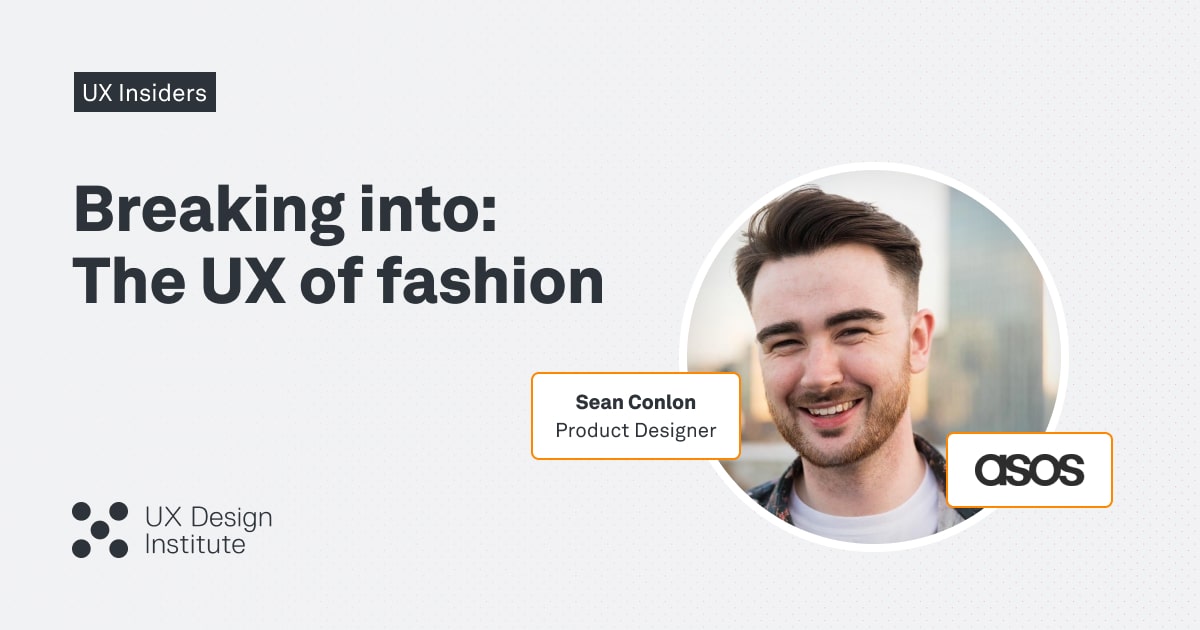 UX Insiders

Breaking into:
The UX of fashion

Sean Conlon
Product Designer

asos

UX Design
Institute